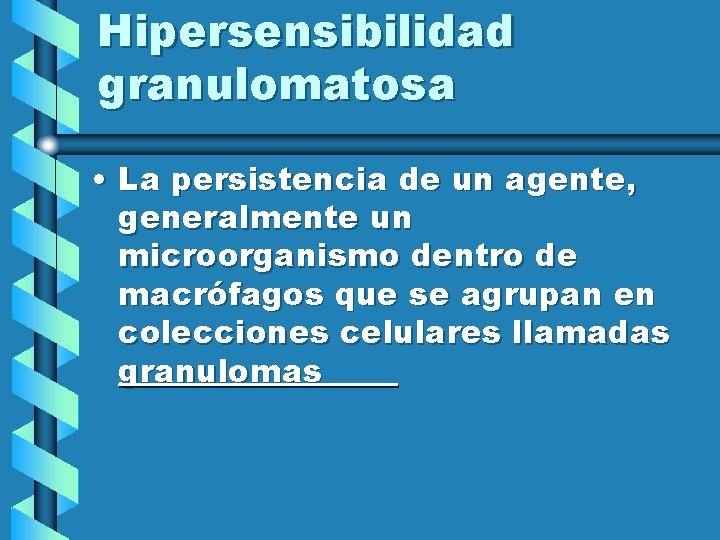 Hipersensibilidad granulomatosa

• La persistencia de un agente, generalmente un microorganismo dentro de macrófagos que se agrupan en colecciones celulares llamadas granulomas